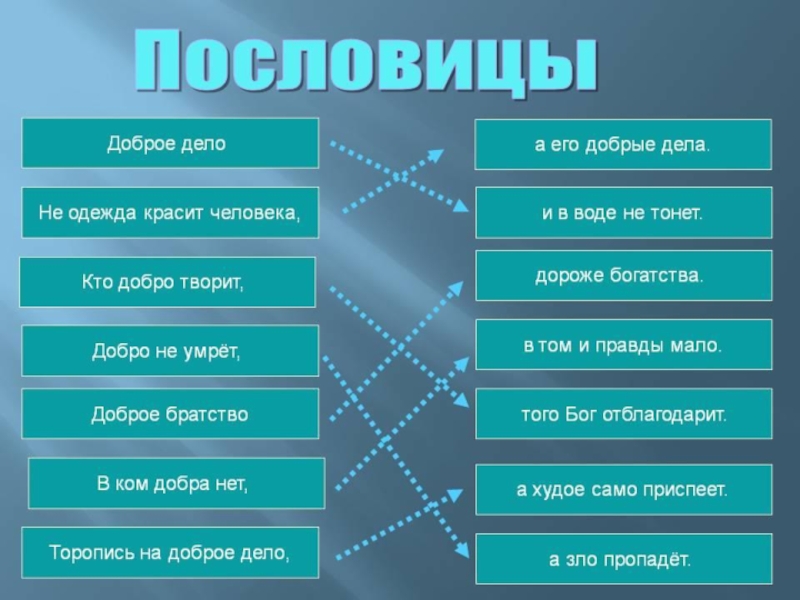 Пословицы

Доброе дело

Не одежда красит человека,

Кто добро творит,

Добро не умрёт,

Доброе братство

В ком добра нет,

Торопись на доброе дело,

а его добрые дела.

и в воде не тонет.

дороже богатства.

в том и правды мало.

того Бог отблагодарит.

а худое само приспеет.

а зло пропадёт.